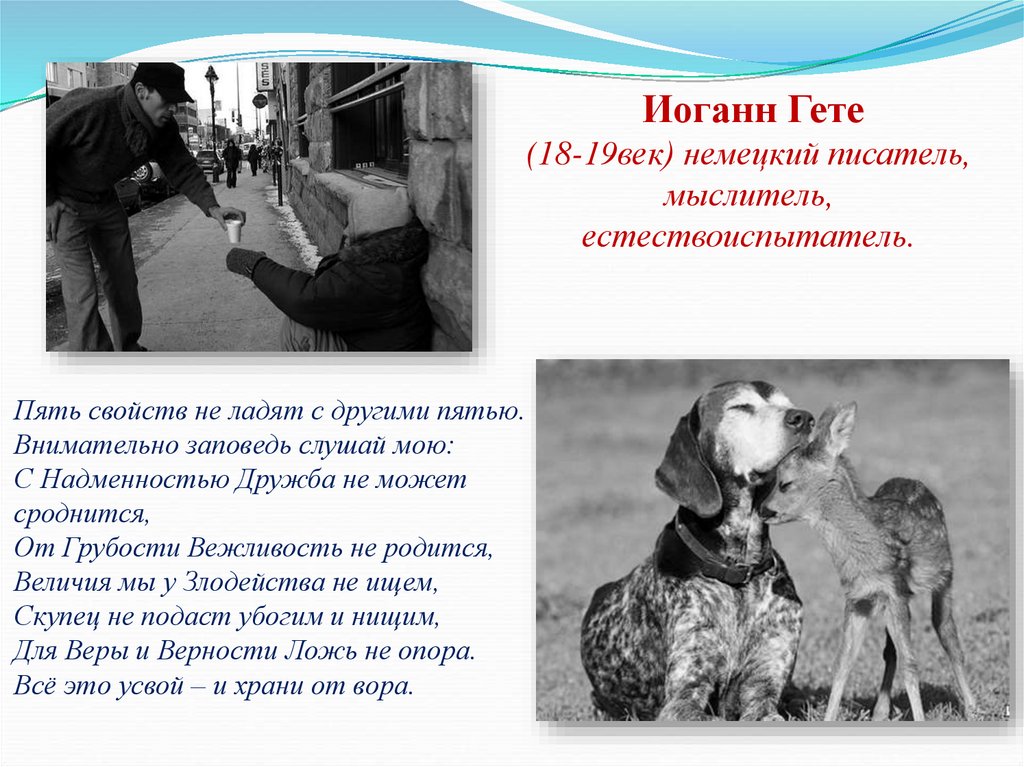 Иоганн Гете
(18-19век) немецкий писатель, мыслитель, естествоиспытатель.

Пять свойств не ладят с другими пятью.
Внимательно заповедь слушай мою:
С Надменностью Дружба не может сроднится,
От Грубости Вежливость не родится,
Величия мы у Злодейства не ищем,
Скупец не подаст убогим и нищим,
Для Веры и Верности Ложь не опора.
Всё это усвой – и храни от вора.